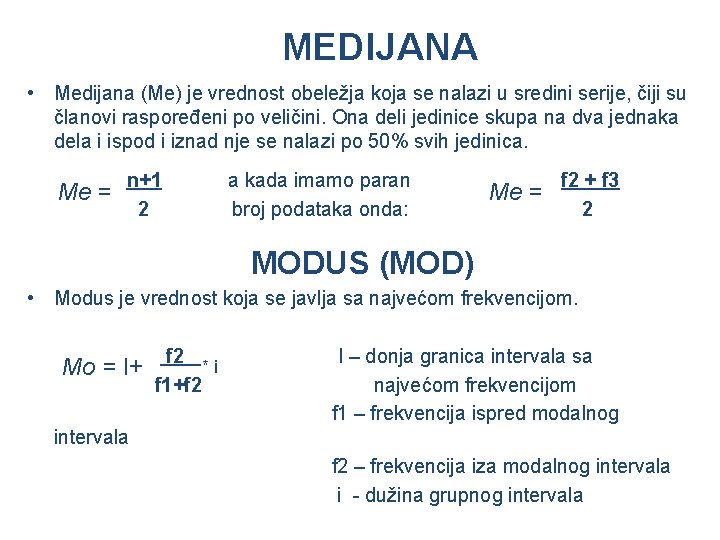 MEDIJANA

• Medijana (Me) je vrednost obeležja koja se nalazi u sredini serije, čiji su članovi raspoređeni po veličini. Ona deli jedinice skupa na dva jednaka dela i ispod i iznad nje se nalazi po 50% svih jedinica.

$Me = \frac{n+1}{2}$ a kada imamo paran broj podataka onda: $Me = \frac{f2 + f3}{2}$

MODUS (MOD)

• Modus je vrednost koja se javlja sa najvećom frekvencijom.

$Mo = l + \frac{f2}{f1+f2} * i$

l – donja granica intervala sa najvećom frekvencijom

f1 – frekvencija ispred modalnog intervala

f2 – frekvencija iza modalnog intervala

i - dužina grupnog intervala